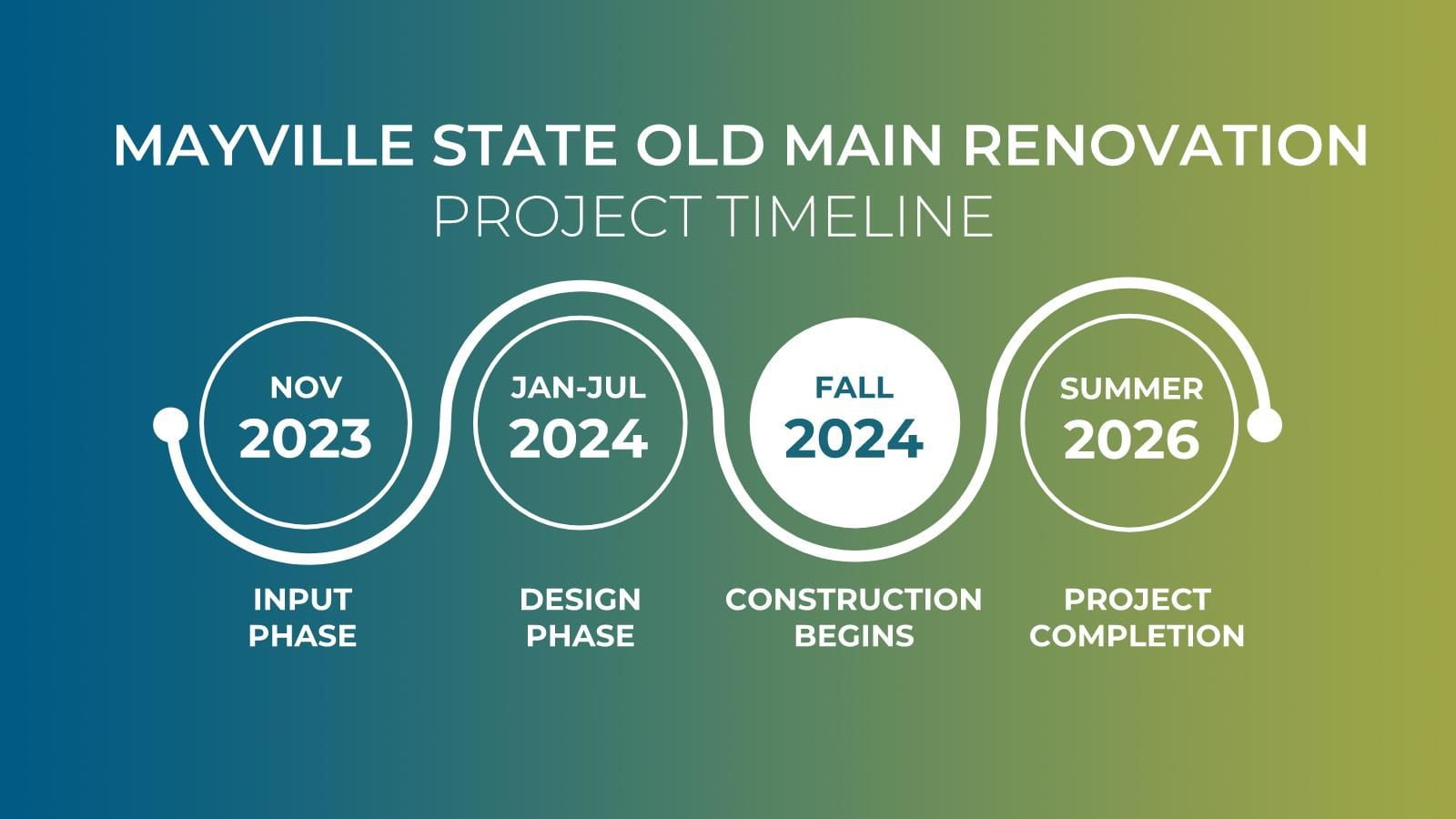 MAYVILLE STATE OLD MAIN RENOVATION
PROJECT TIMELINE

NOV
2023

JAN-JUL
2024

FALL
2024

SUMMER
2026

INPUT PHASE

DESIGN PHASE

CONSTRUCTION BEGINS

PROJECT COMPLETION